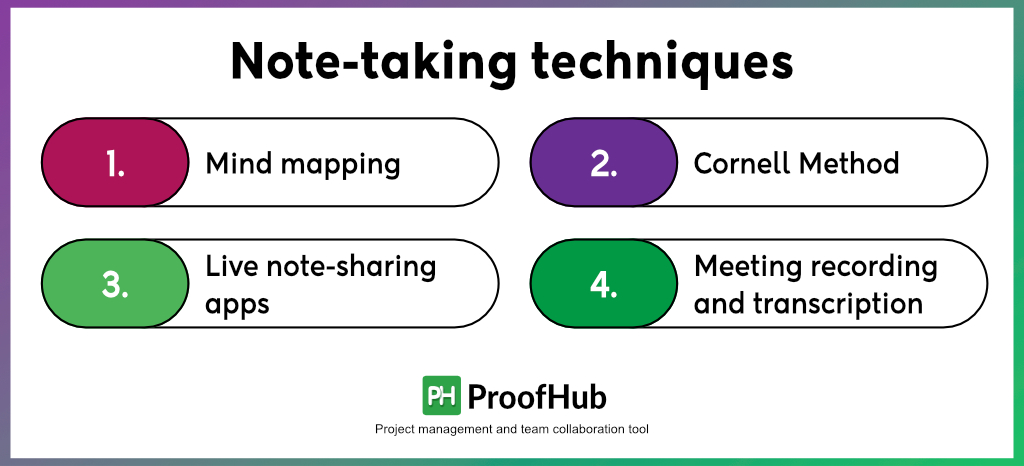 Note-taking techniques

1. Mind mapping

2. Cornell Method

3. Live note-sharing apps

4. Meeting recording and transcription

PH ProofHub

Project management and team collaboration tool